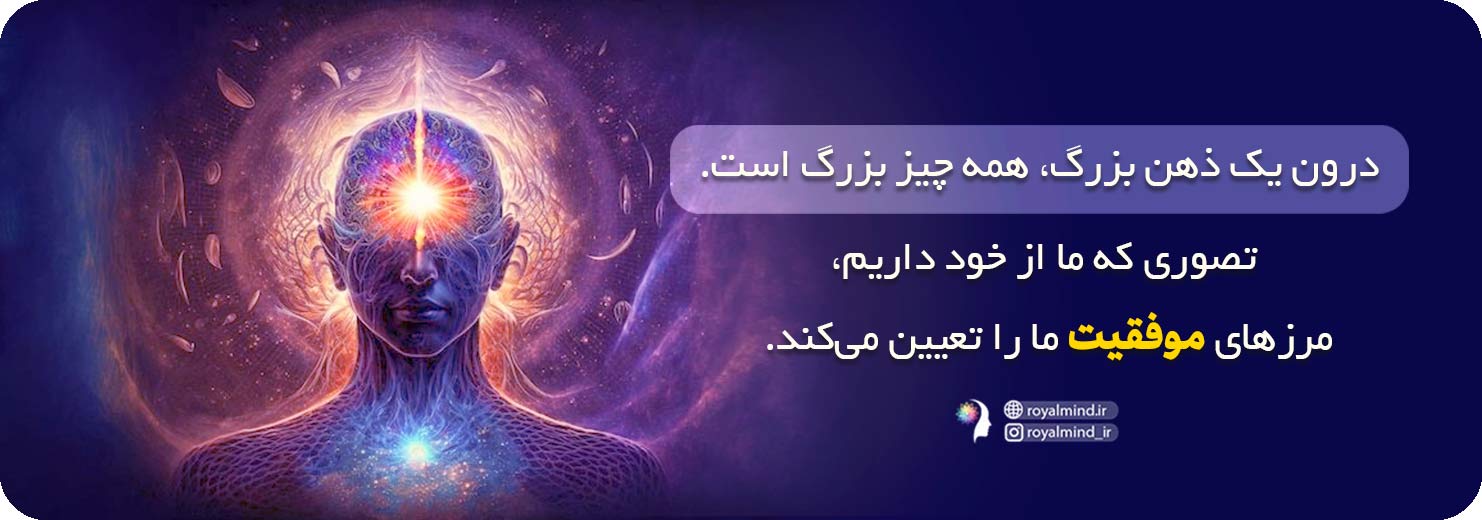 درون یک ذهن بزرگ، همه چیز بزرگ است.

تصوری که ما از خود داریم،

مرزهای موفقیت ما را تعیین می‌کند.

royalmind.ir
royalmind_ir